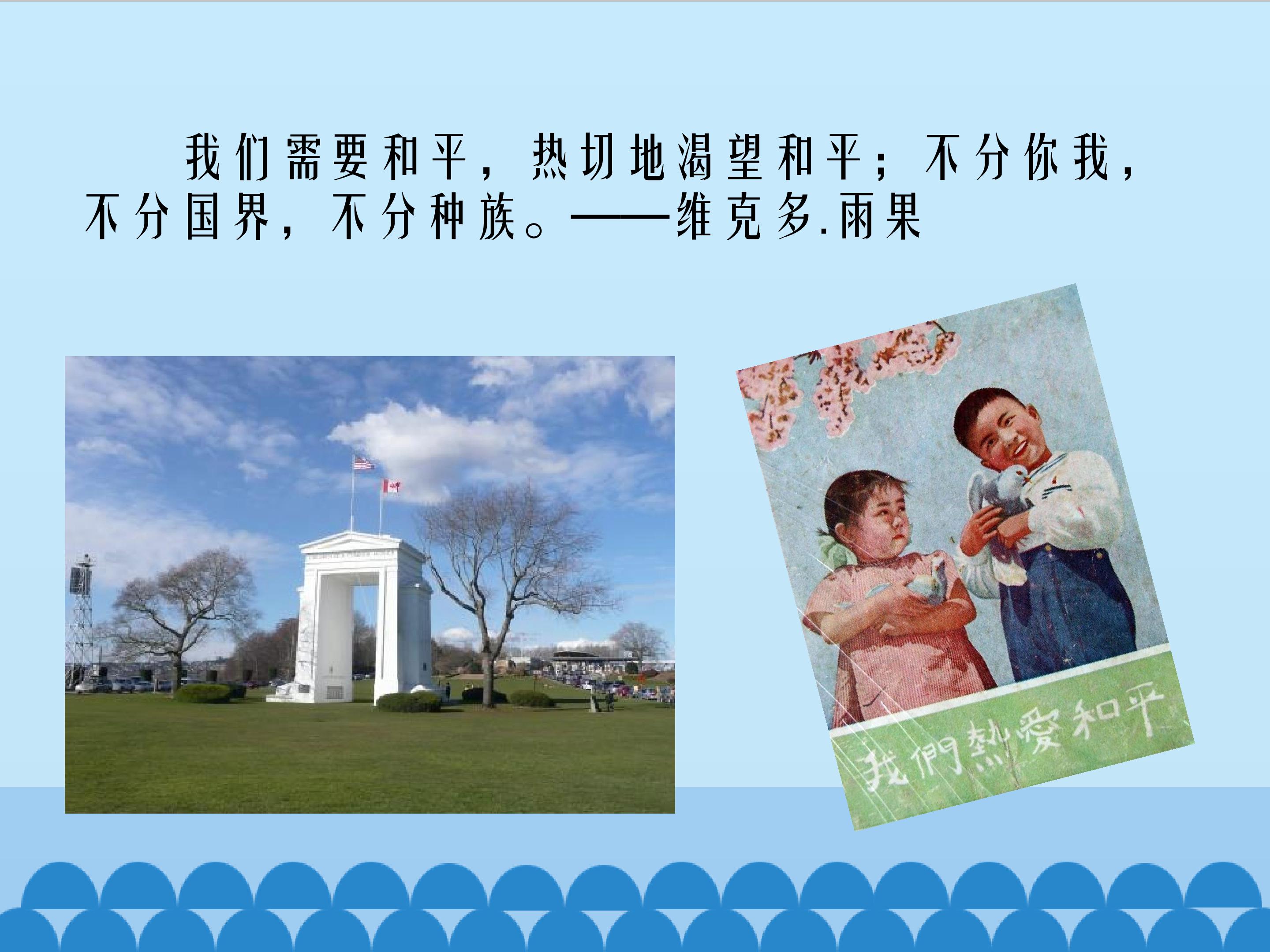 我们需要和平，热切地渴望和平；不分你我，不分国界，不分种族。——维克多.雨果

我們熱愛和平